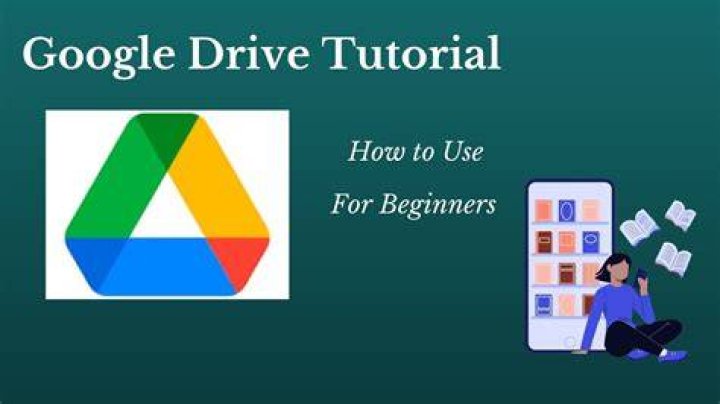 Google Drive Tutorial

How to Use
For Beginners